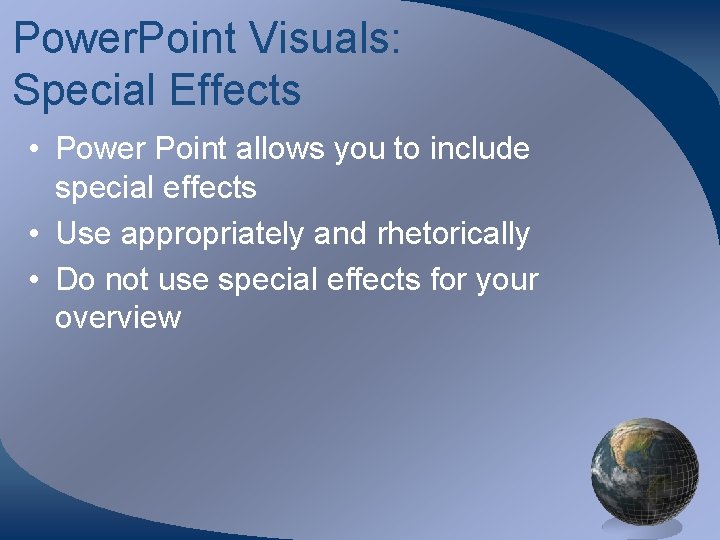 PowerPoint Visuals: Special Effects

• Power Point allows you to include special effects
• Use appropriately and rhetorically
• Do not use special effects for your overview